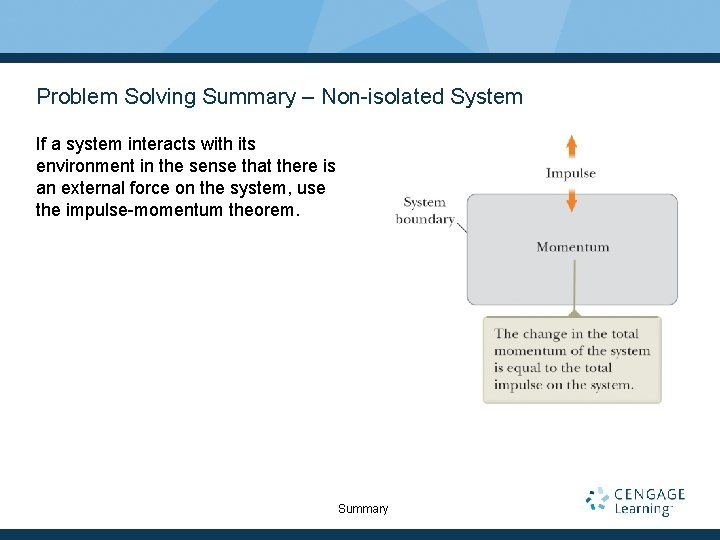 Problem Solving Summary – Non-isolated System

If a system interacts with its environment in the sense that there is an external force on the system, use the impulse-momentum theorem.

Impulse

System boundary

Momentum

The change in the total momentum of the system is equal to the total impulse on the system.

Summary

CENGAGE Learning